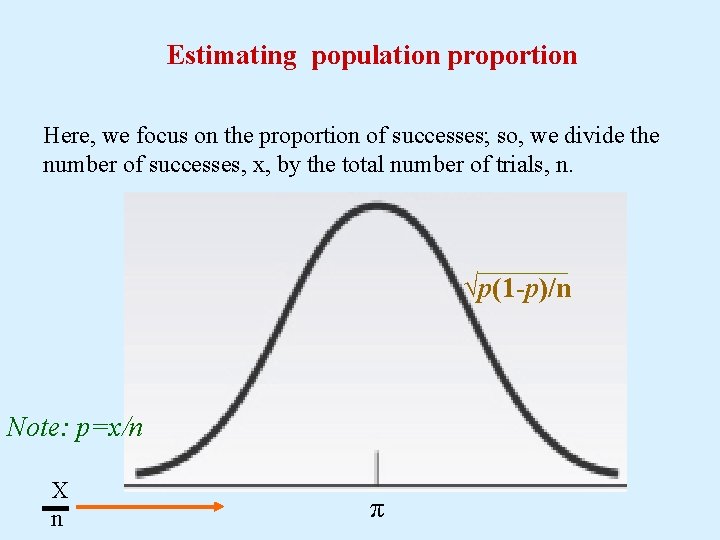 Estimating population proportion

Here, we focus on the proportion of successes; so, we divide the number of successes, x, by the total number of trials, n.

$\sqrt{p(1-p)/n}$

Note: p=x/n

$\frac{X}{n}$

$\pi$